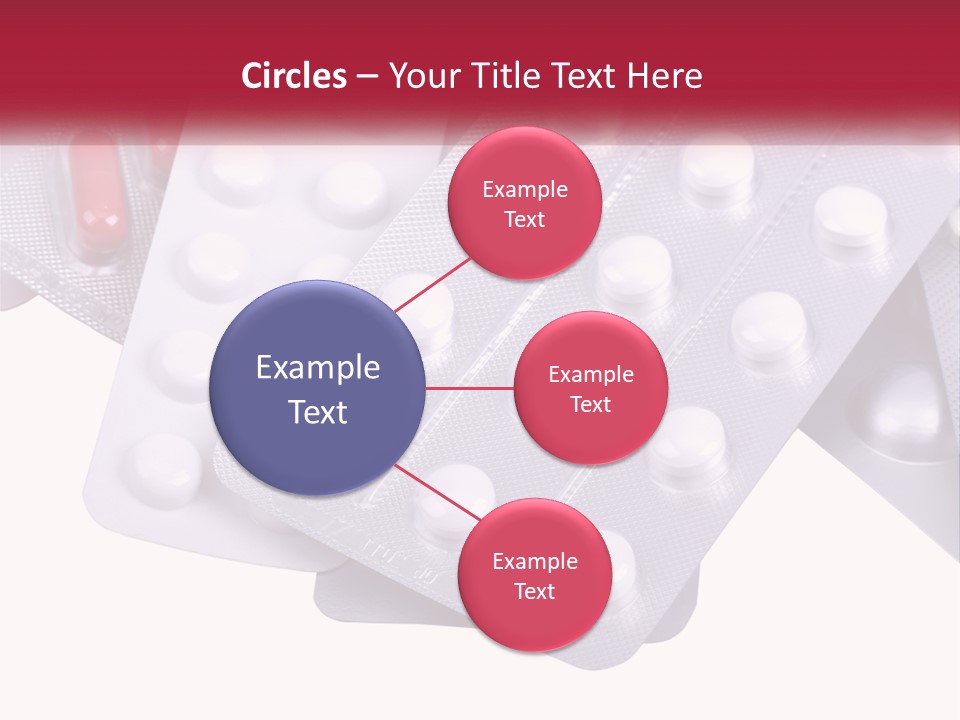 Circles – Your Title Text Here

Example Text

Example Text

Example Text

Example Text